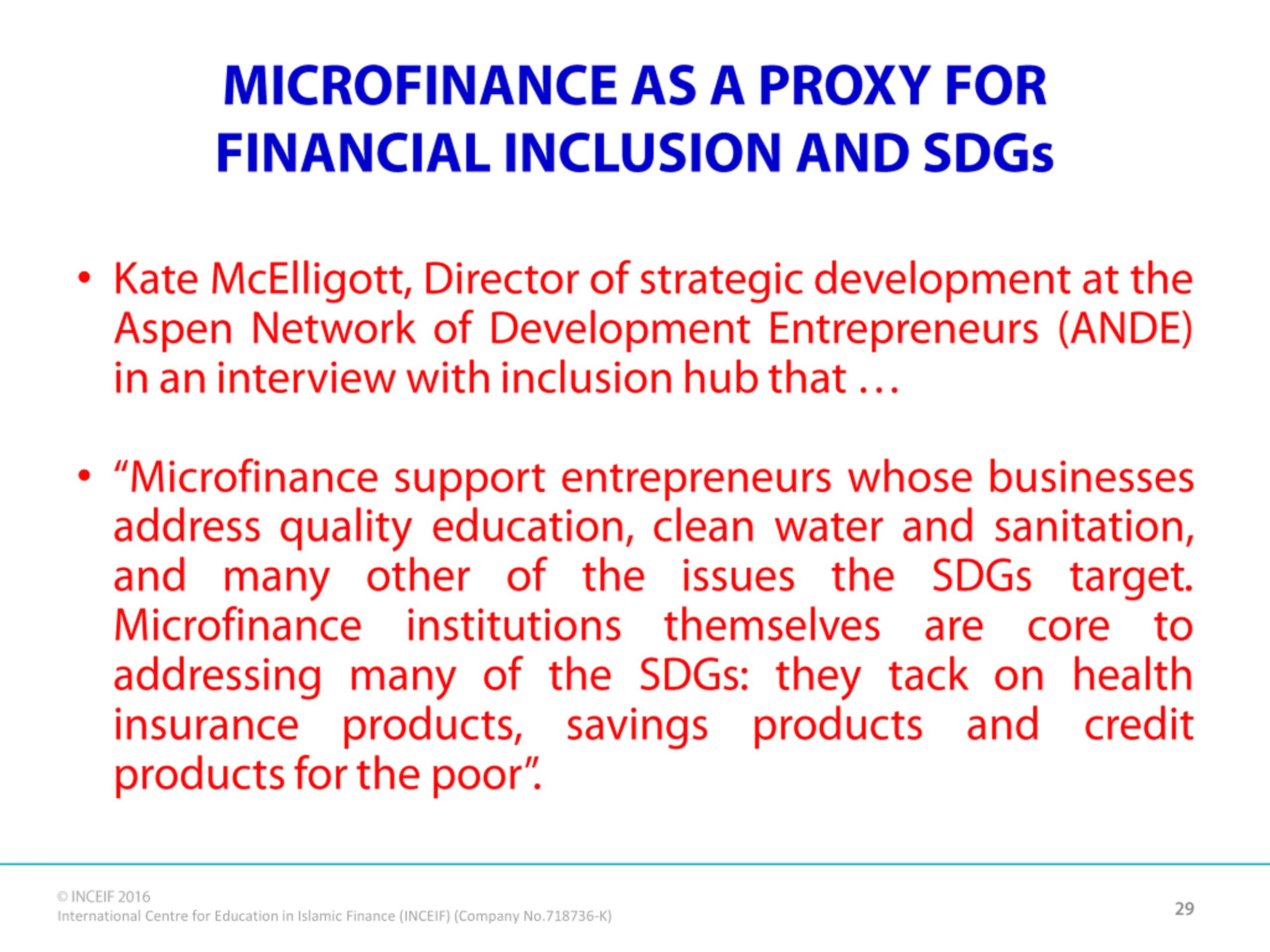 MICROFINANCE AS A PROXY FOR FINANCIAL INCLUSION AND SDGs

• Kate McElligott, Director of strategic development at the Aspen Network of Development Entrepreneurs (ANDE) in an interview with inclusion hub that …

• “Microfinance support entrepreneurs whose businesses address quality education, clean water and sanitation, and many other of the issues the SDGs target. Microfinance institutions themselves are core to addressing many of the SDGs: they tack on health insurance products, savings products and credit products for the poor”.

© INCEIF 2016
International Centre for Education in Islamic Finance (INCEIF) (Company No.718736-K)

29